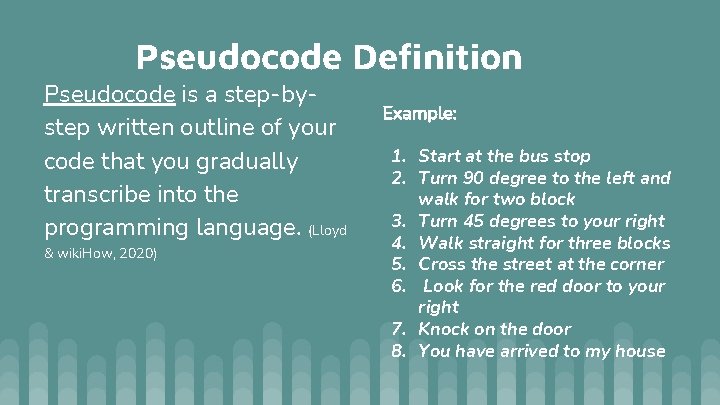 Pseudocode Definition

Pseudocode is a step-by-step written outline of your code that you gradually transcribe into the programming language. (Lloyd & wikiHow, 2020)

Example:

1. Start at the bus stop
2. Turn 90 degree to the left and walk for two block
3. Turn 45 degrees to your right
4. Walk straight for three blocks
5. Cross the street at the corner
6. Look for the red door to your right
7. Knock on the door
8. You have arrived to my house